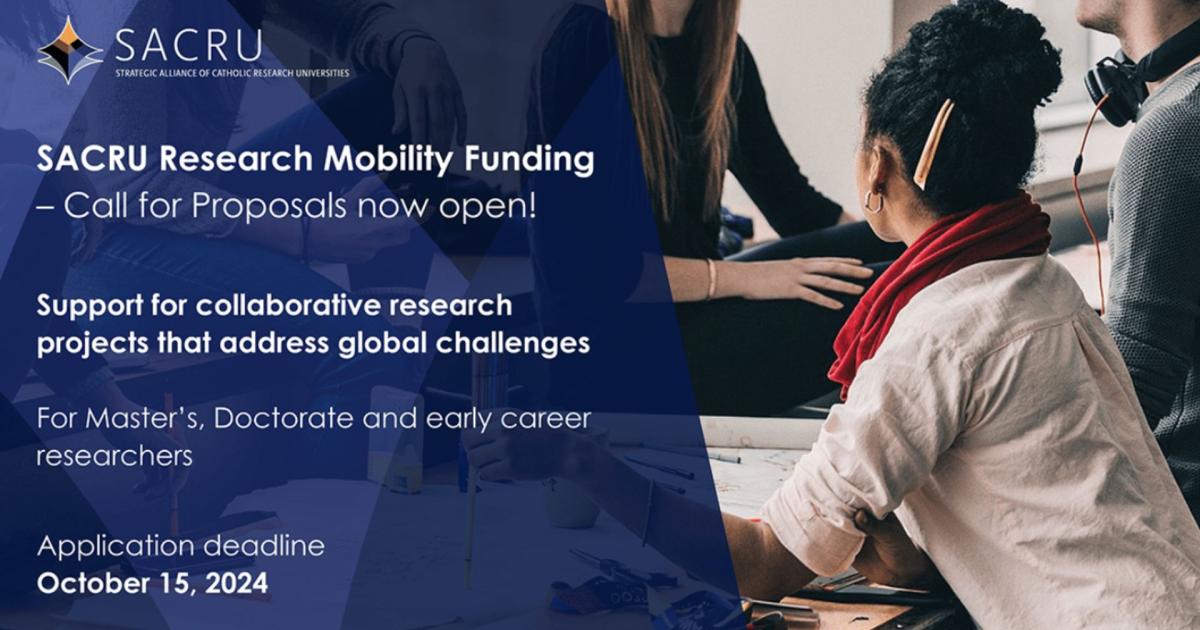 SACRU
STRATEGIC ALLIANCE OF CATHOLIC RESEARCH UNIVERSITIES

SACRU Research Mobility Funding – Call for Proposals now open!

Support for collaborative research projects that address global challenges

For Master's, Doctorate and early career researchers

Application deadline
October 15, 2024